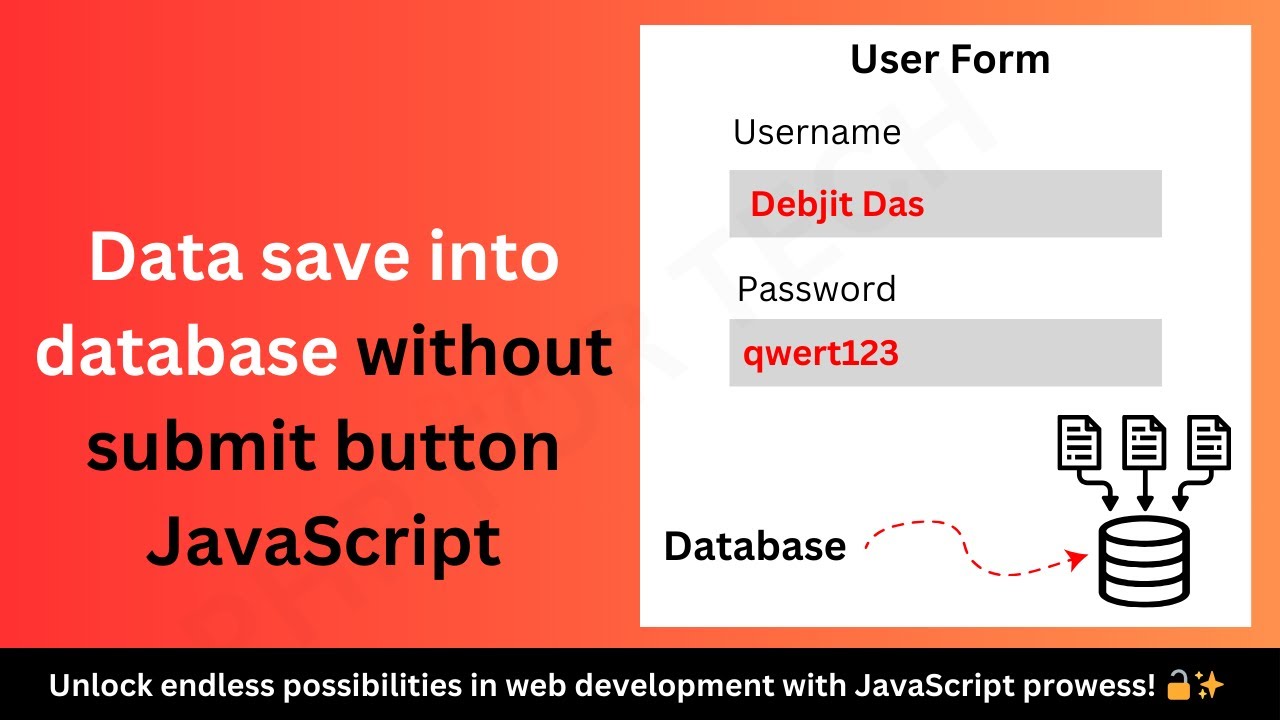 Data save into database without submit button JavaScript

User Form

Username

Debjit Das

Password

qwert123

Database

Unlock endless possibilities in web development with JavaScript prowess! 🔓✨